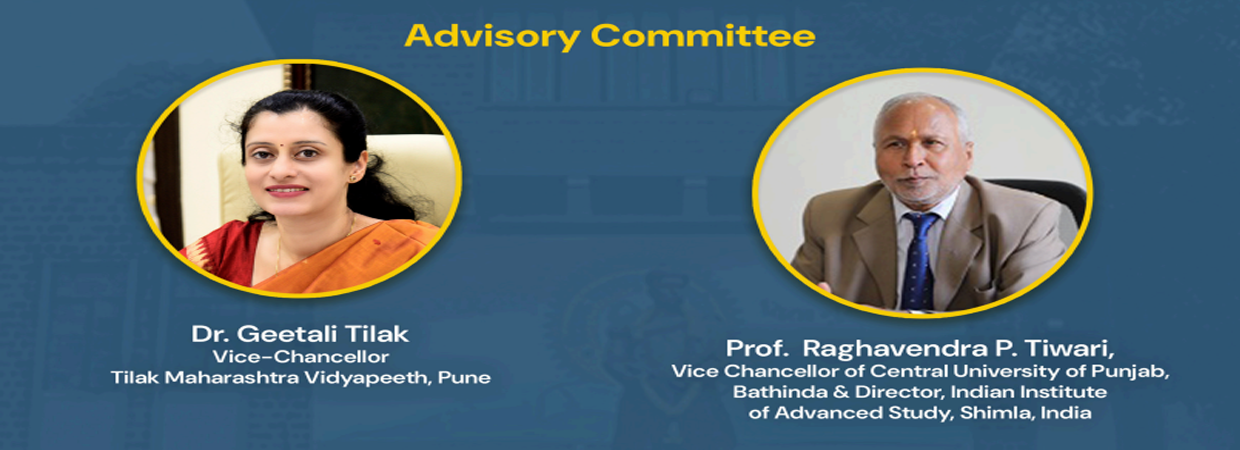 Advisory Committee

Dr. Geetali Tilak
Vice-Chancellor
Tilak Maharashtra Vidyapeeth, Pune

Prof. Raghavendra P. Tiwari,
Vice Chancellor of Central University of Punjab, Bathinda & Director, Indian Institute of Advanced Study, Shimla, India